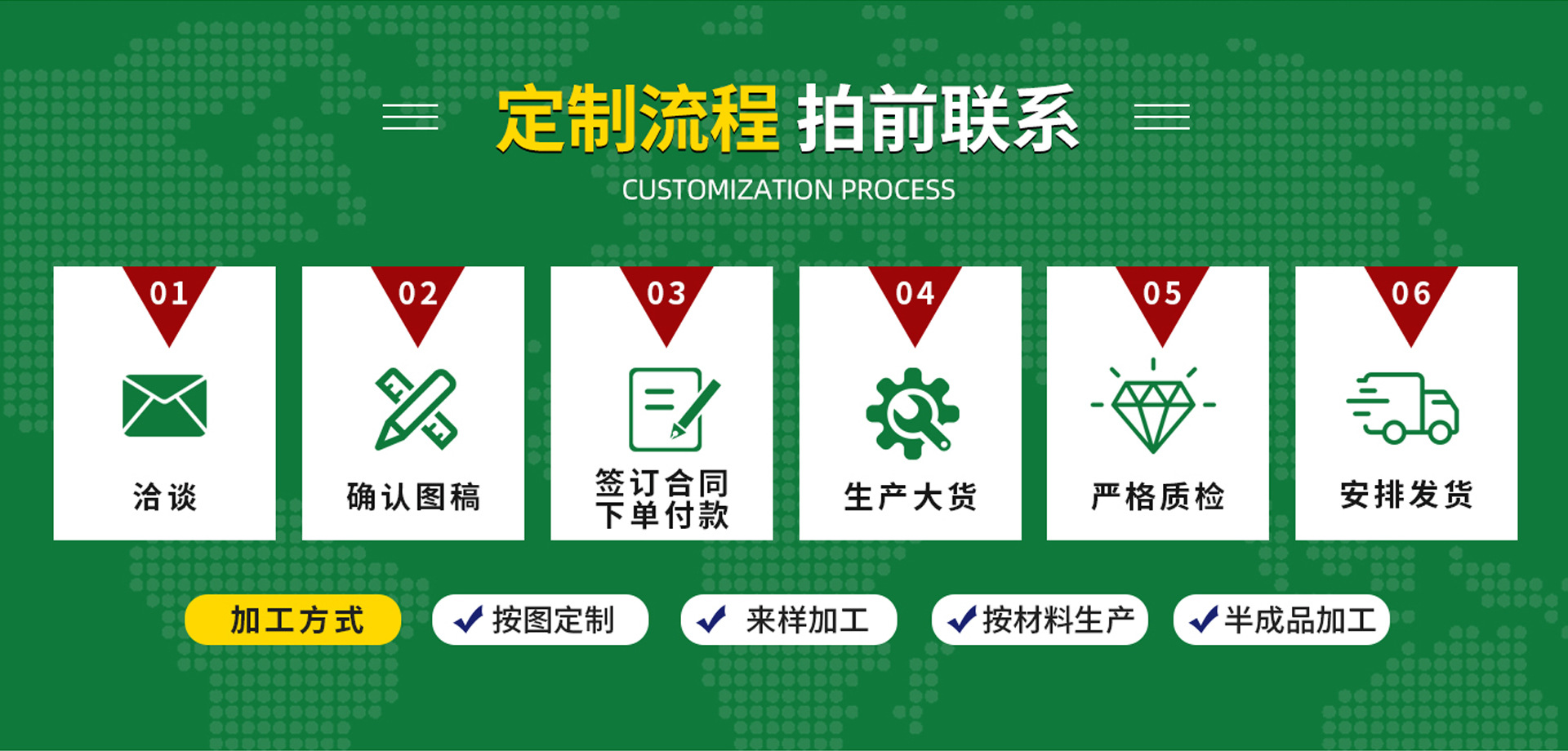 定制流程 拍前联系

CUSTOMIZATION PROCESS

01
洽谈

02
确认图稿

03
签订合同
下单付款

04
生产大货

05
严格质检

06
安排发货

加工方式

按图定制

来样加工

按材料生产

半成品加工